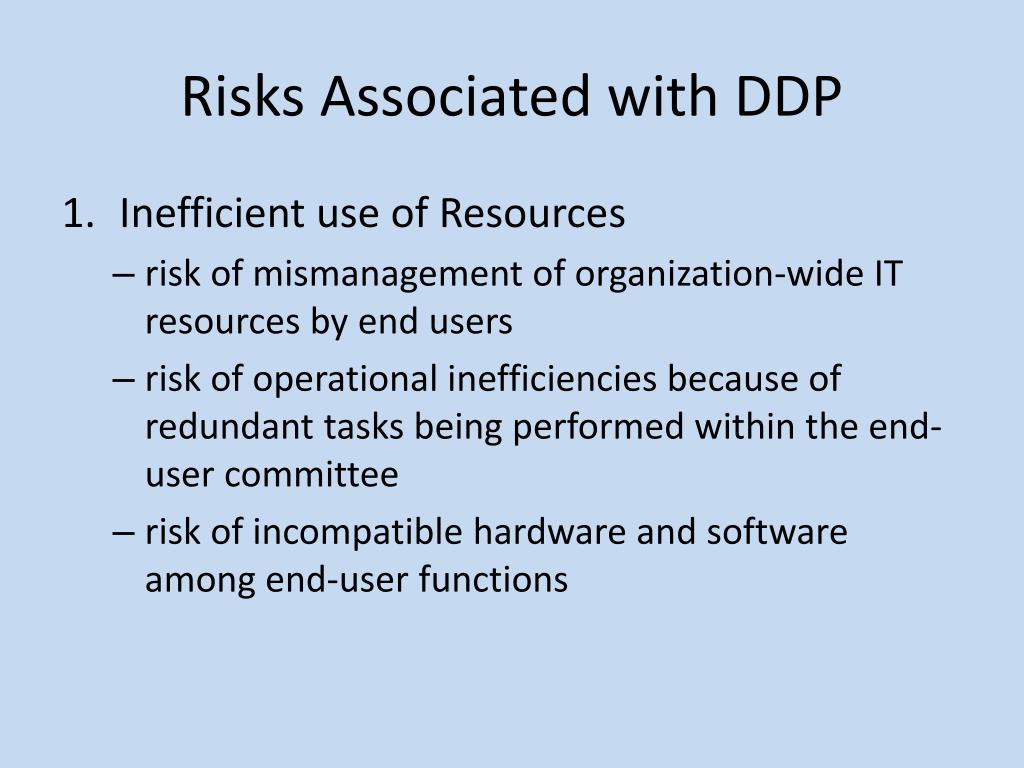 Risks Associated with DDP

1. Inefficient use of Resources
– risk of mismanagement of organization-wide IT resources by end users
– risk of operational inefficiencies because of redundant tasks being performed within the end-user committee
– risk of incompatible hardware and software among end-user functions